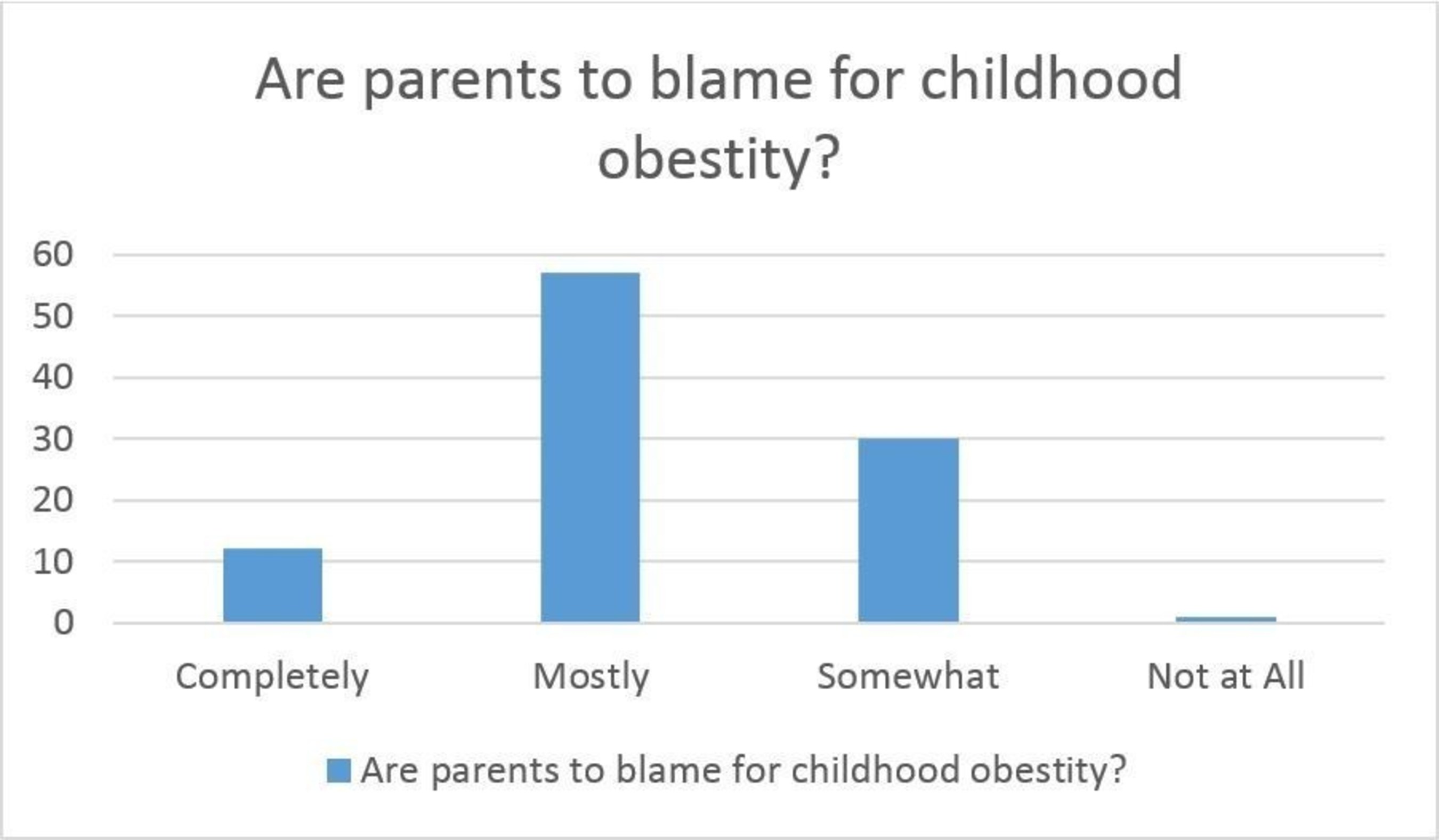 Are parents to blame for childhood obestity?

60
50
40
30
20
10
0

Completely
Mostly
Somewhat
Not at All

Are parents to blame for childhood obestity?